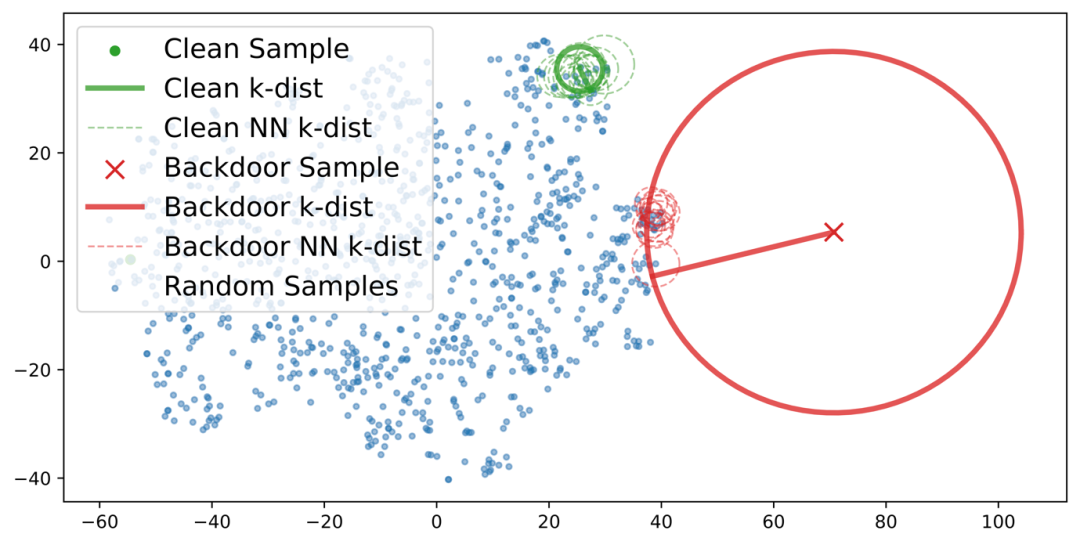 Clean Sample
Clean k-dist
Clean NN k-dist
Backdoor Sample
Backdoor k-dist
Backdoor NN k-dist
Random Samples

40
20
0
−20
−40

−60
−40
−20
0
20
40
60
80
100